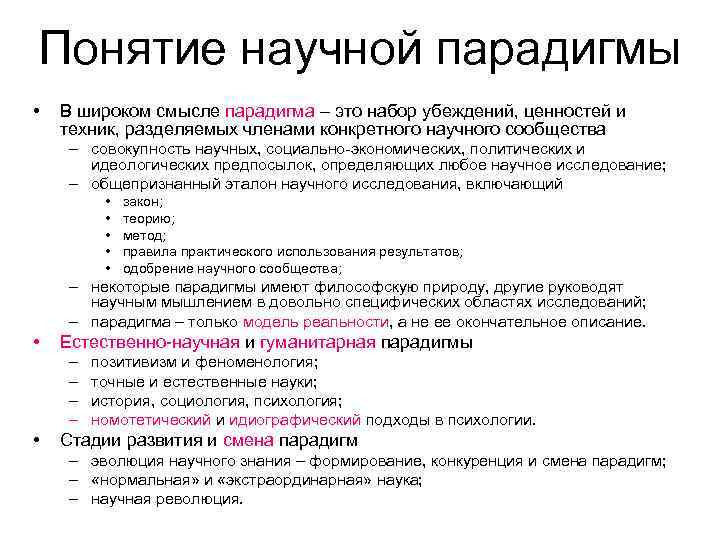 Понятие научной парадигмы

• В широком смысле парадигма – это набор убеждений, ценностей и техник, разделяемых членами конкретного научного сообщества
 – совокупность научных, социально-экономических, политических и идеологических предпосылок, определяющих любое научное исследование;
 – общепризнанный эталон научного исследования, включающий
  • закон;
  • теорию;
  • метод;
  • правила практического использования результатов;
  • одобрение научного сообщества;
 – некоторые парадигмы имеют философскую природу, другие руководят научным мышлением в довольно специфических областях исследований;
 – парадигма – только модель реальности, а не ее окончательное описание.
• Естественно-научная и гуманитарная парадигмы
 – позитивизм и феноменология;
 – точные и естественные науки;
 – история, социология, психология;
 – номотетический и идиографический подходы в психологии.
• Стадии развития и смена парадигм
 – эволюция научного знания – формирование, конкуренция и смена парадигм;
 – «нормальная» и «экстраординарная» наука;
 – научная революция.